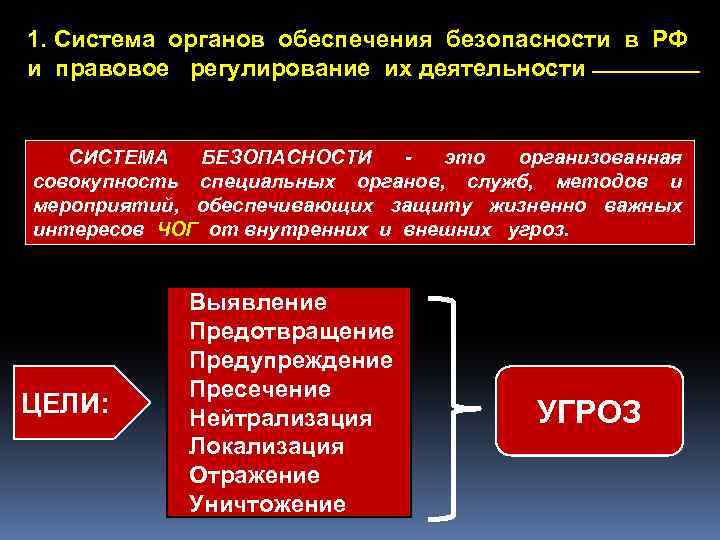 1. Система органов обеспечения безопасности в РФ и правовое регулирование их деятельности

СИСТЕМА БЕЗОПАСНОСТИ - это организованная совокупность специальных органов, служб, методов и мероприятий, обеспечивающих защиту жизненно важных интересов ЧОГ от внутренних и внешних угроз.

ЦЕЛИ:

Выявление
Предотвращение
Предупреждение
Пресечение
Нейтрализация
Локализация
Отражение
Уничтожение

УГРОЗ